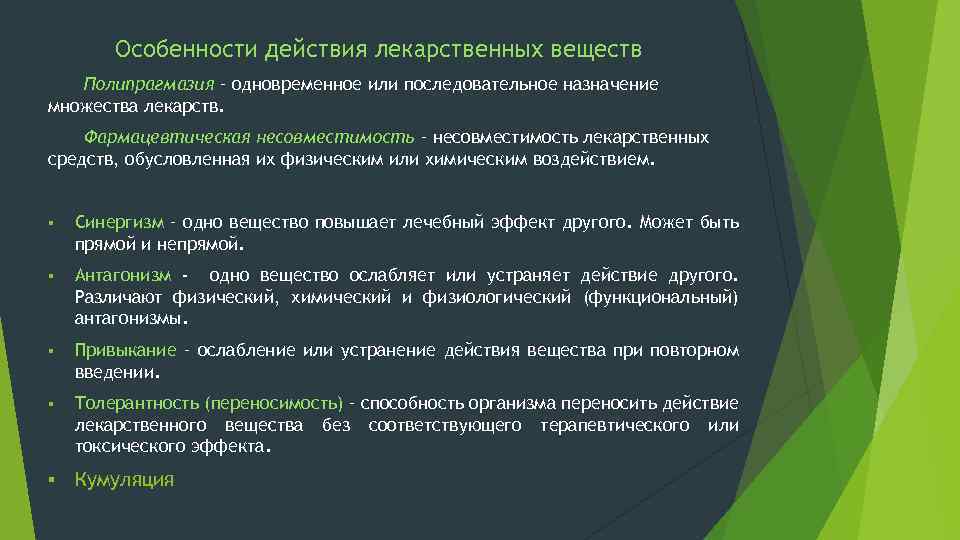 Особенности действия лекарственных веществ

Полипрагмазия – одновременное или последовательное назначение множества лекарств.

Фармацевтическая несовместимость – несовместимость лекарственных средств, обусловленная их физическим или химическим воздействием.

▪ Синергизм – одно вещество повышает лечебный эффект другого. Может быть прямой и непрямой.

▪ Антагонизм - одно вещество ослабляет или устраняет действие другого. Различают физический, химический и физиологический (функциональный) антагонизмы.

▪ Привыкание - ослабление или устранение действия вещества при повторном введении.

▪ Толерантность (переносимость) – способность организма переносить действие лекарственного вещества без соответствующего терапевтического или токсического эффекта.

▪ Кумуляция